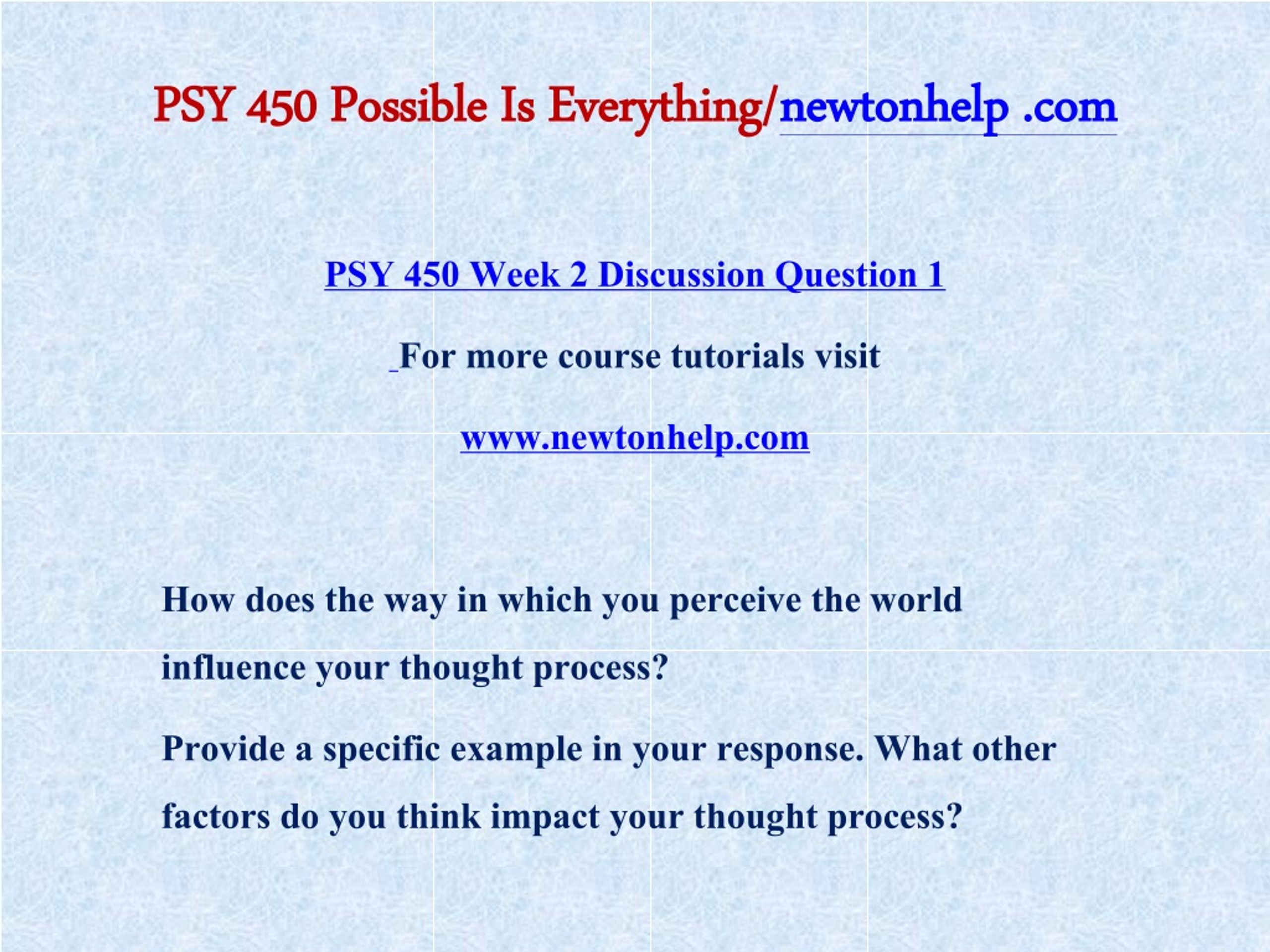 PSY 450 Possible Is Everything/newtonhelp .com

PSY 450 Week 2 Discussion Question 1

For more course tutorials visit

www.newtonhelp.com

How does the way in which you perceive the world influence your thought process?

Provide a specific example in your response. What other factors do you think impact your thought process?